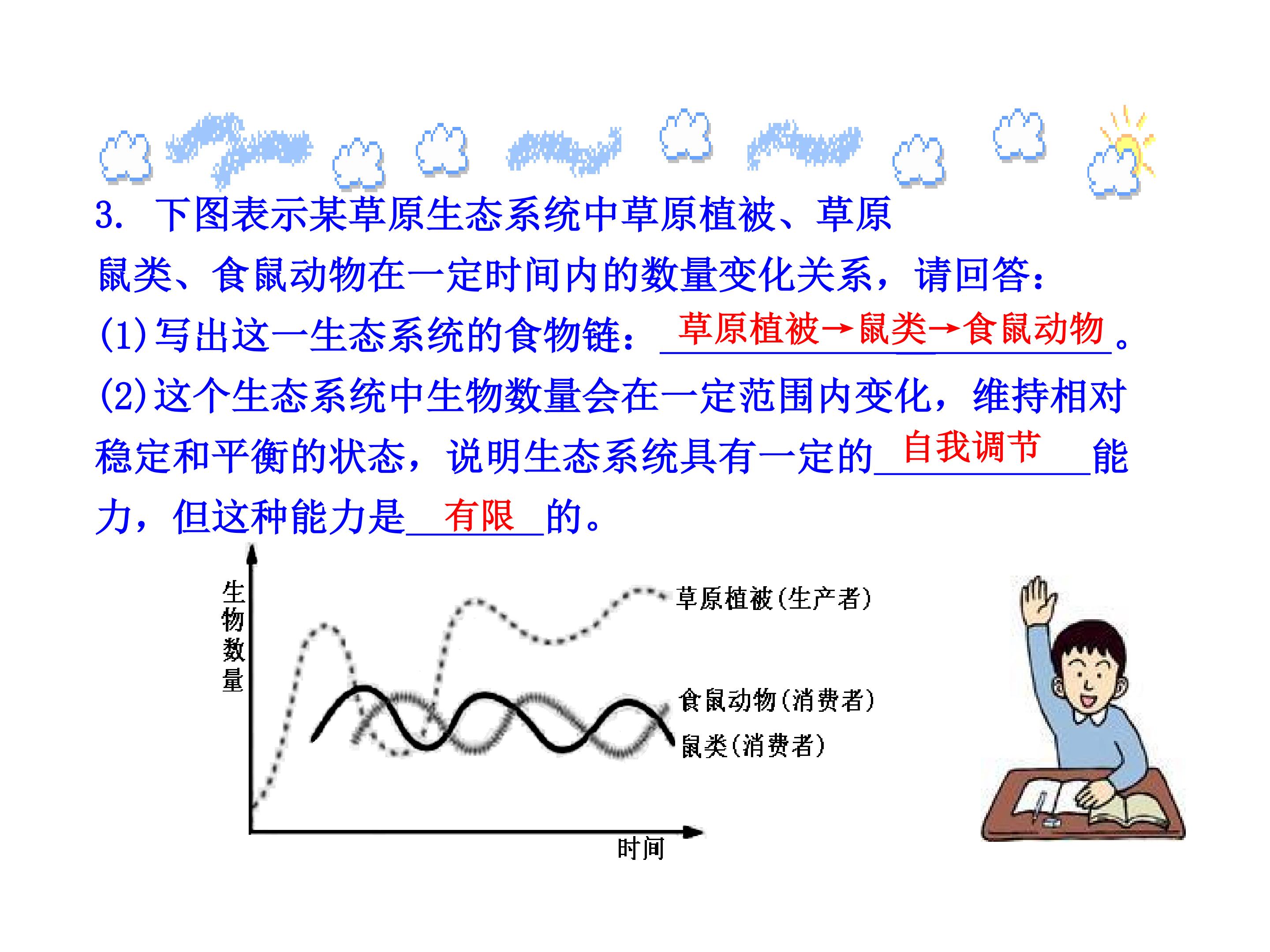 3. 下图表示某草原生态系统中草原植被、草原鼠类、食鼠动物在一定时间内的数量变化关系，请回答：

(1)写出这一生态系统的食物链：草原植被→鼠类→食鼠动物。

(2)这个生态系统中生物数量会在一定范围内变化，维持相对稳定和平衡的状态，说明生态系统具有一定的自我调节能力，但这种能力是有限的。

生物数量

草原植被(生产者)

食鼠动物(消费者)

鼠类(消费者)

时间